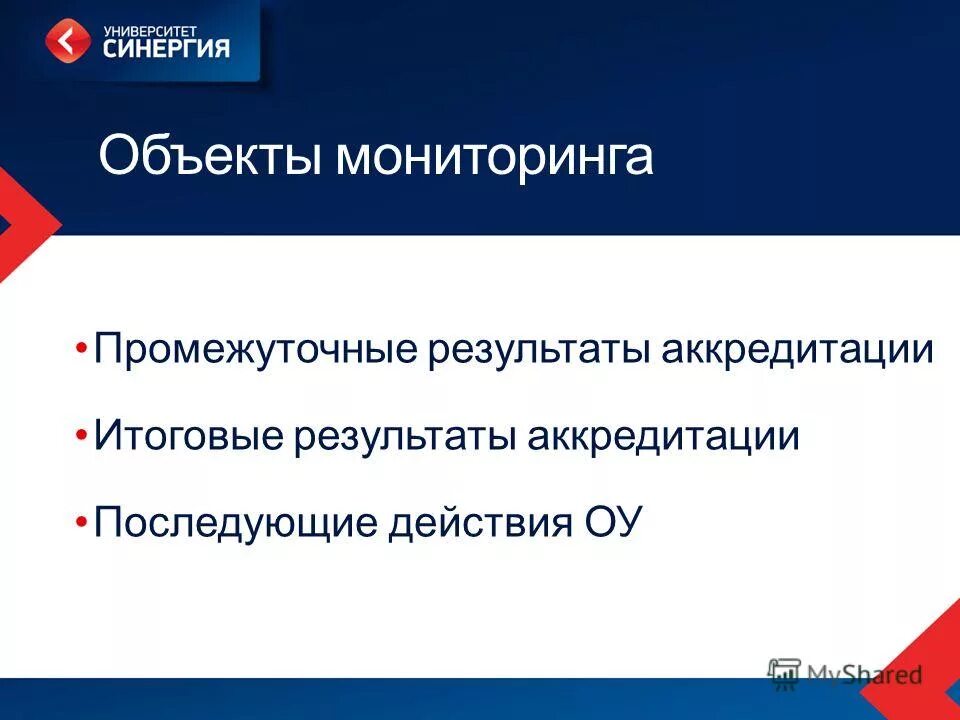 УНИВЕРСИТЕТ
СИНЕРГИЯ

Объекты мониторинга

•Промежуточные результаты аккредитации

•Итоговые результаты аккредитации

•Последующие действия ОУ

MyShared